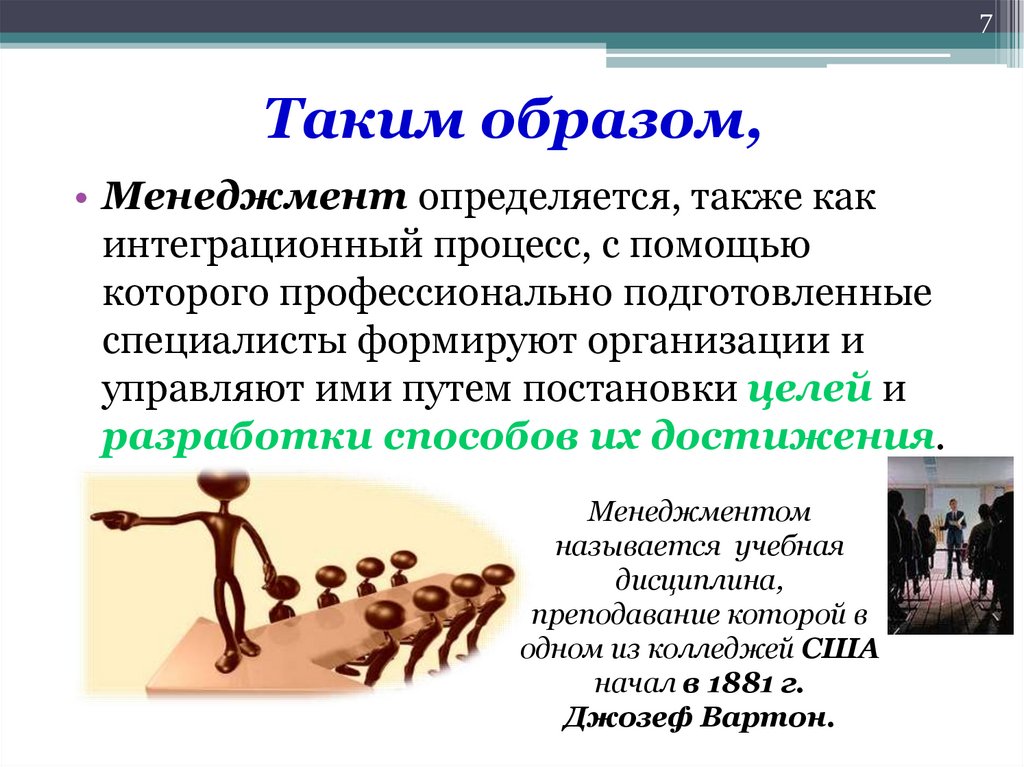 7

Таким образом,

• Менеджмент определяется, также как интеграционный процесс, с помощью которого профессионально подготовленные специалисты формируют организации и управляют ими путем постановки целей и разработки способов их достижения.

Менеджментом называется учебная дисциплина, преподавание которой в одном из колледжей США начал в 1881 г. Джозеф Вартон.